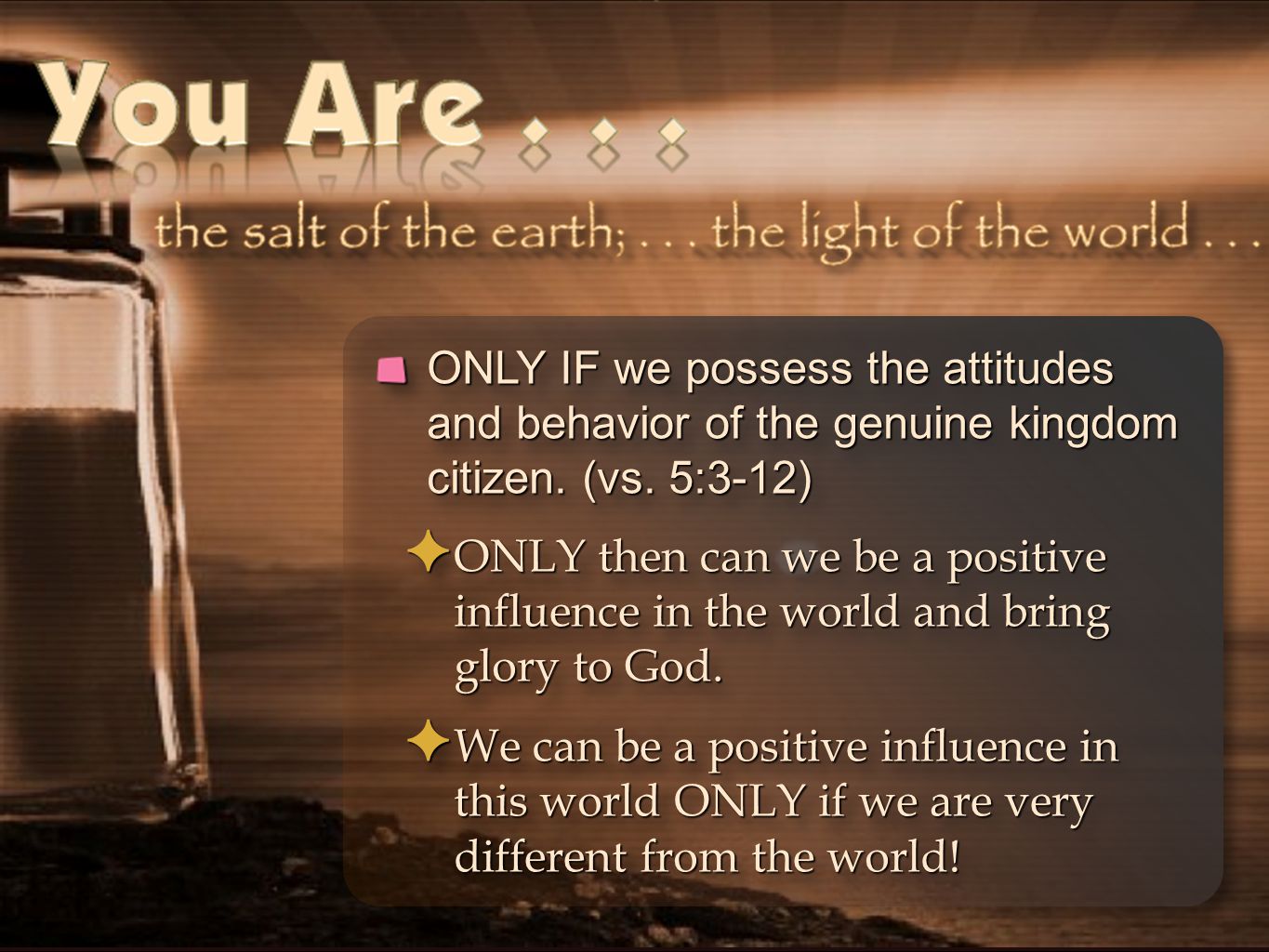 You Are . . .

the salt of the earth; . . . the light of the world . . .

ONLY IF we possess the attitudes and behavior of the genuine kingdom citizen. (vs. 5:3-12)

ONLY then can we be a positive influence in the world and bring glory to God.

We can be a positive influence in this world ONLY if we are very different from the world!